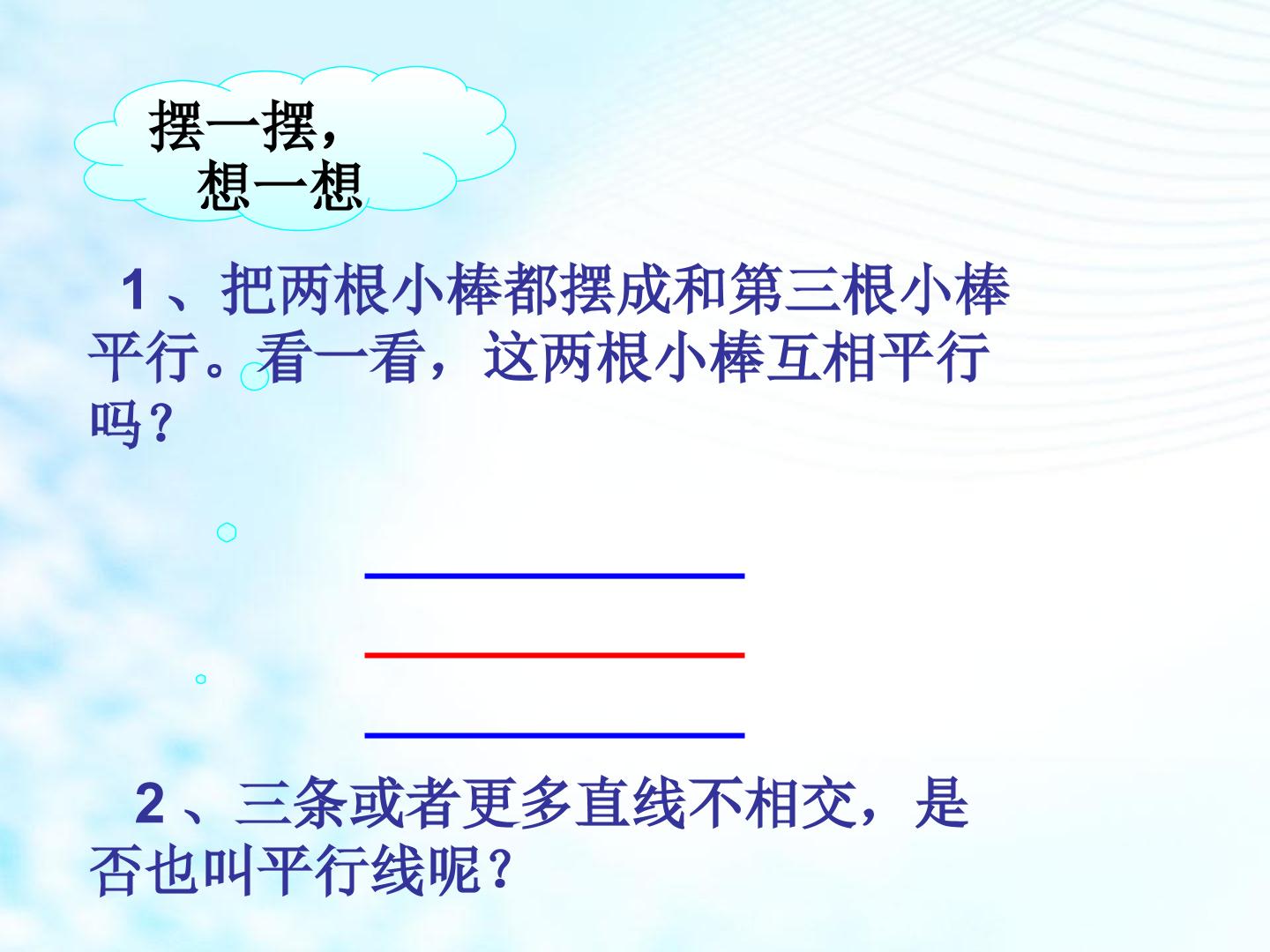 摆一摆，
想一想

1、把两根小棒都摆成和第三根小棒平行。看一看，这两根小棒互相平行吗？

2、三条或者更多直线不相交，是否也叫平行线呢？